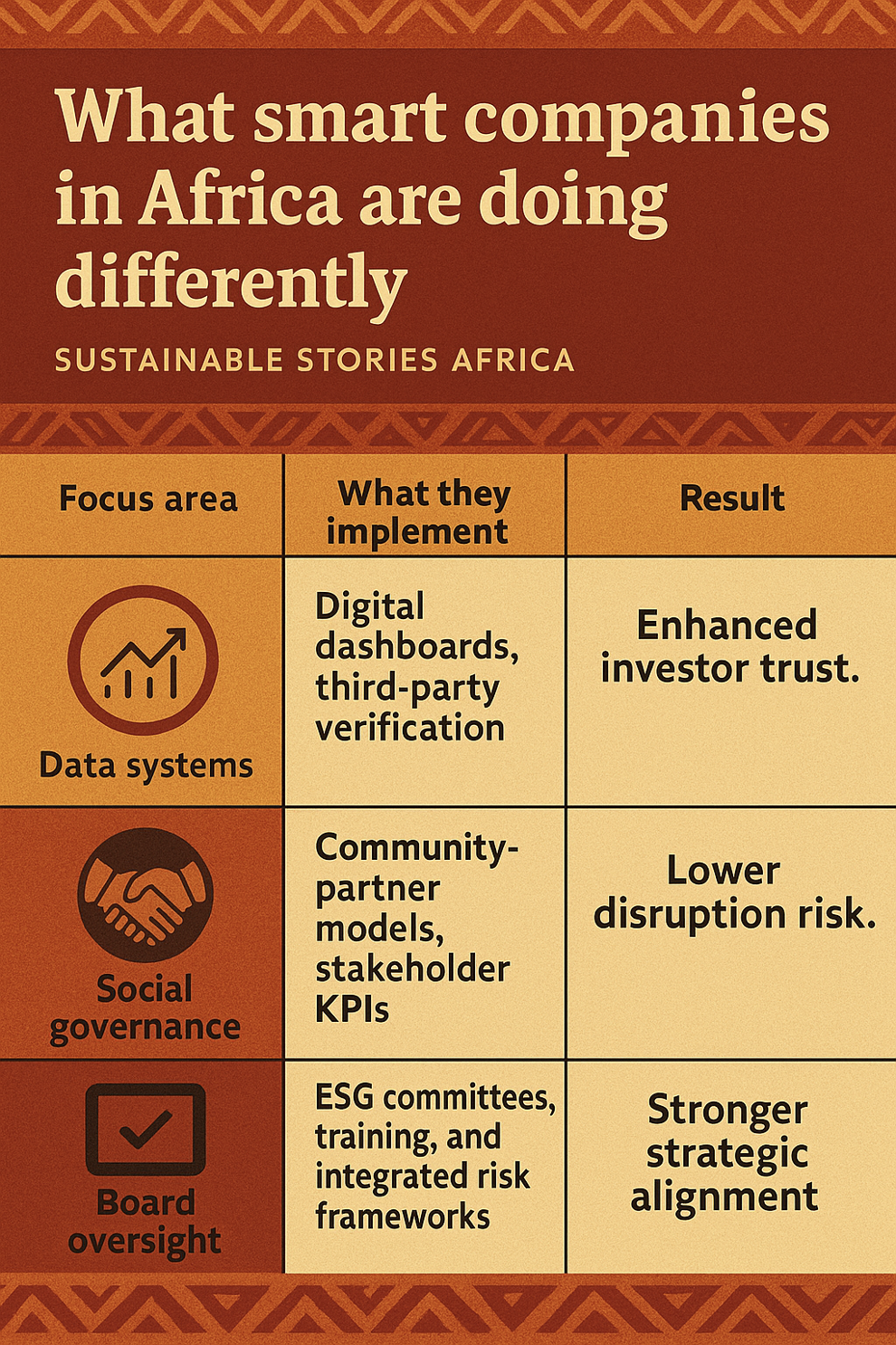 What smart companies in Africa are doing differently

SUSTAINABLE STORIES AFRICA

| Focus area | What they implement | Result |
|---|---|---|
| Data systems | Digital dashboards, third-party verification | Enhanced investor trust. |
| Social governance | Community-partner models, stakeholder KPIs | Lower disruption risk. |
| Board oversight | ESG committees, training, and integrated risk frameworks | Stronger strategic alignment |